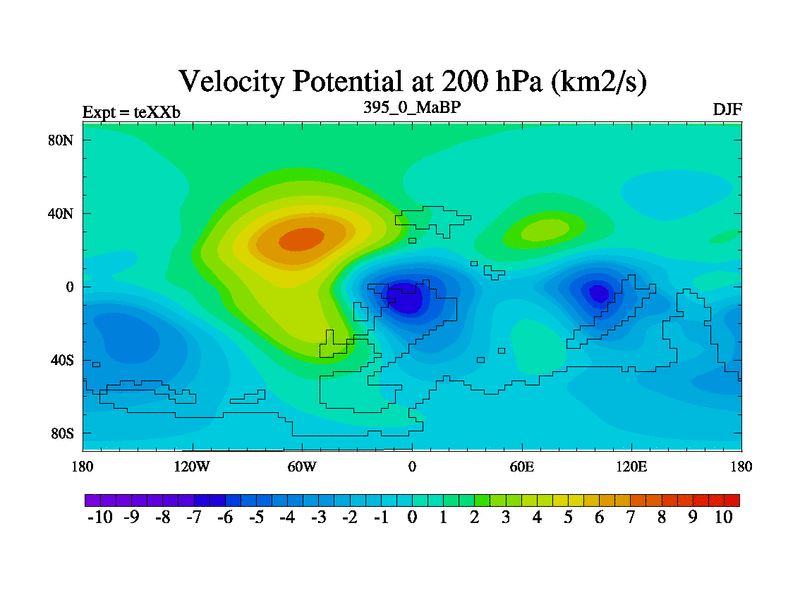 Velocity Potential at 200 hPa (km2/s)

Expt = teXXb

395_0_MaBP

DJF

80N
40N
0
40S
80S

180 120W 60W 0 60E 120E 180

-10 -9 -8 -7 -6 -5 -4 -3 -2 -1 0 1 2 3 4 5 6 7 8 9 10